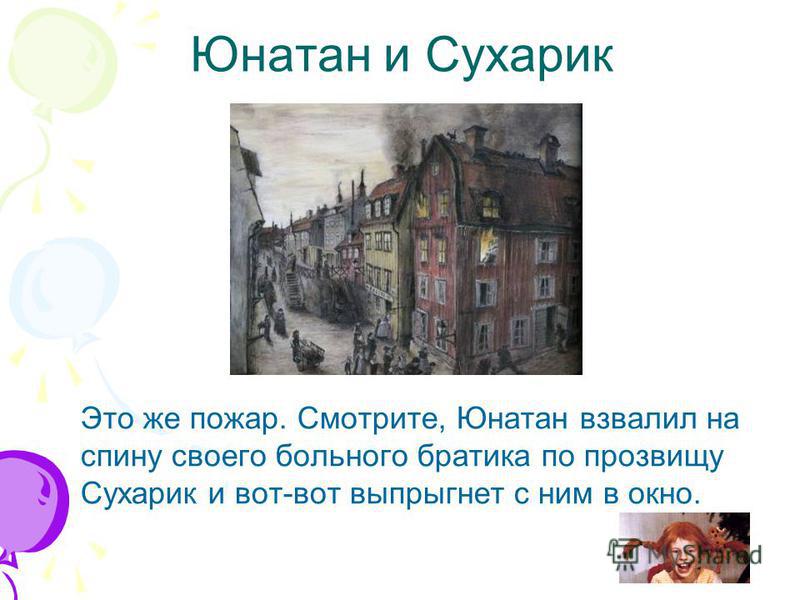 Юнатан и Сухарик

Это же пожар. Смотрите, Юнатан взвалил на спину своего больного братика по прозвищу Сухарик и вот-вот выпрыгнет с ним в окно.

MyShared